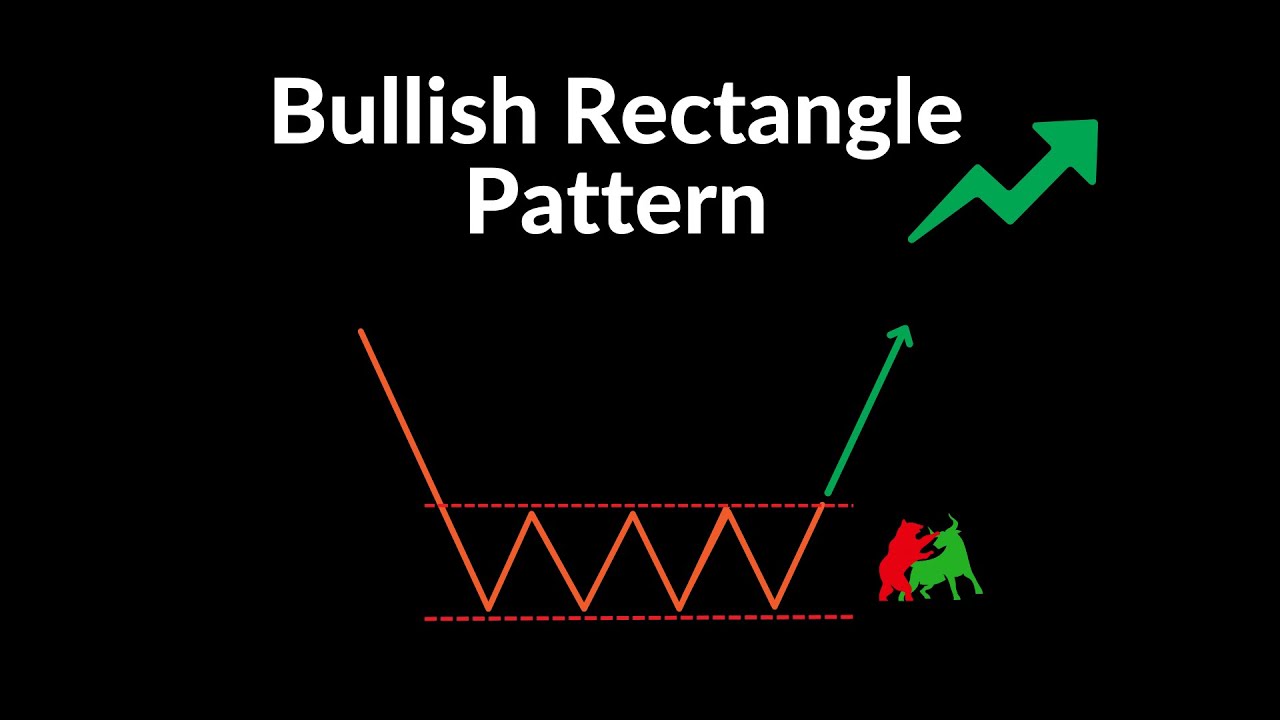 Bullish Rectangle Pattern